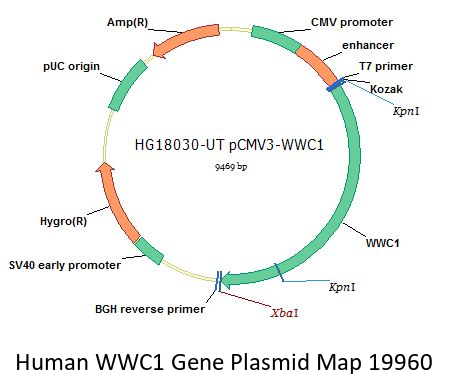 Amp(R)

CMV promoter

enhancer

T7 primer

Kozak

KpnI

pUC origin

HG18030-UT pCMV3-WWC1

9469 bp

Hygro(R)

WWC1

SV40 early promoter

KpnI

BGH reverse primer

XbaI

Human WWC1 Gene Plasmid Map 19960